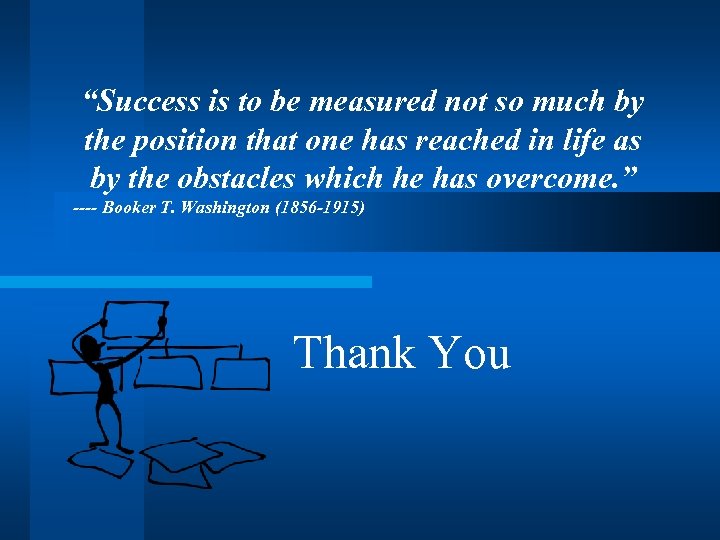 “Success is to be measured not so much by the position that one has reached in life as by the obstacles which he has overcome.”
---- Booker T. Washington (1856-1915)

Thank You